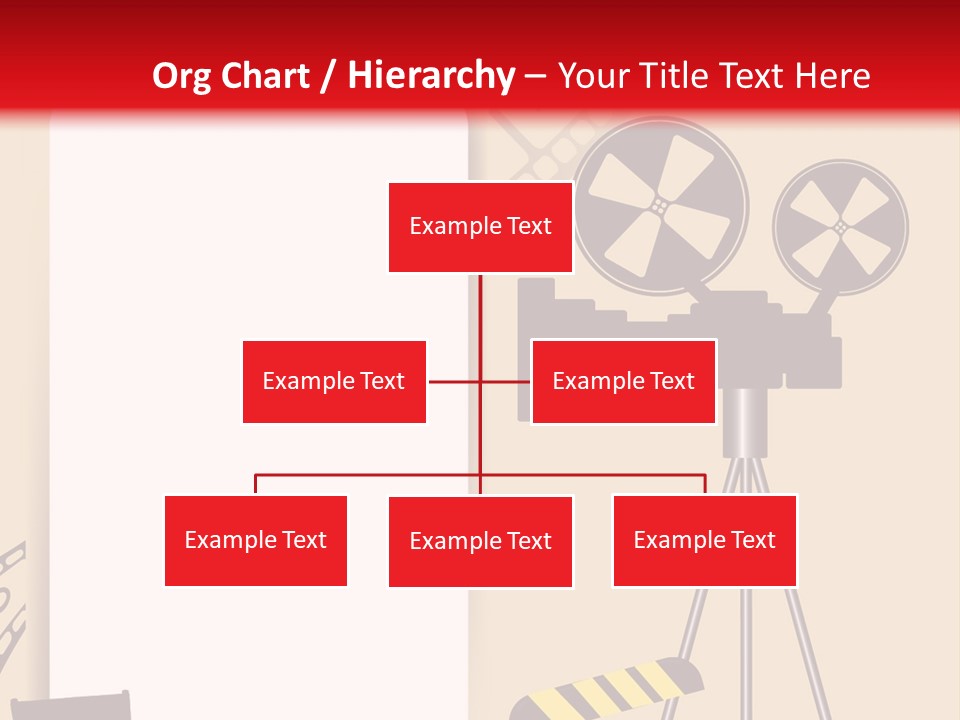 Org Chart / Hierarchy – Your Title Text Here

Example Text

Example Text

Example Text

Example Text

Example Text

Example Text